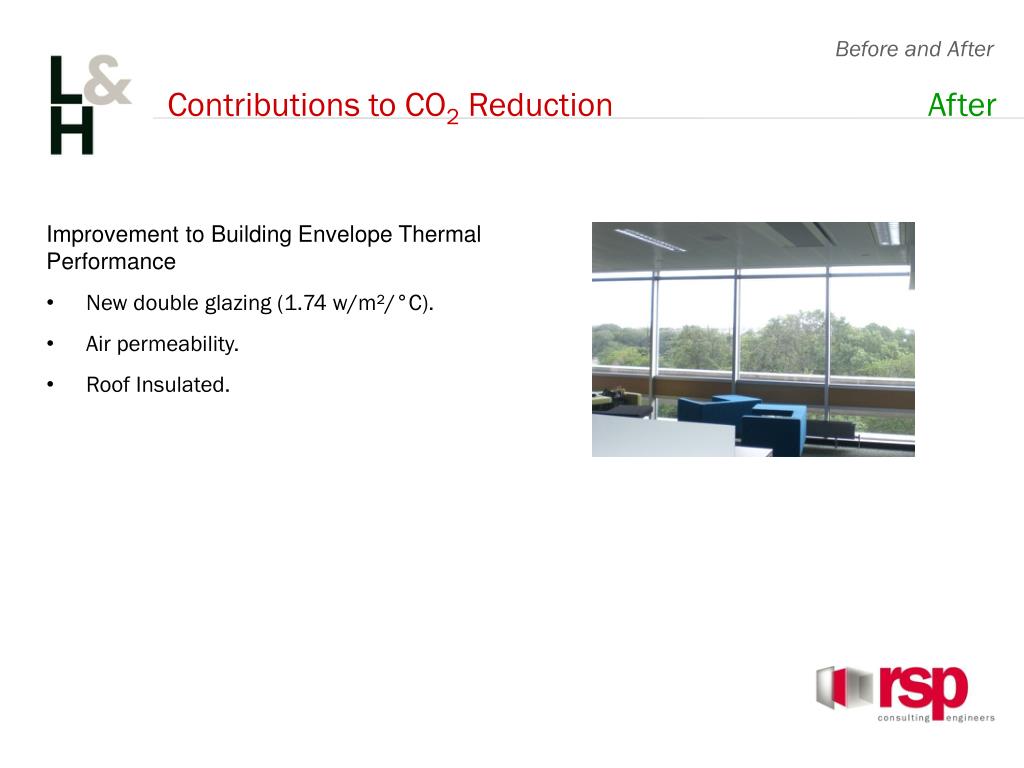 Before and After

L&H

Contributions to $CO_2$ Reduction

After

Improvement to Building Envelope Thermal Performance

• New double glazing (1.74 w/m²/°C).

• Air permeability.

• Roof Insulated.

rsp
consulting engineers